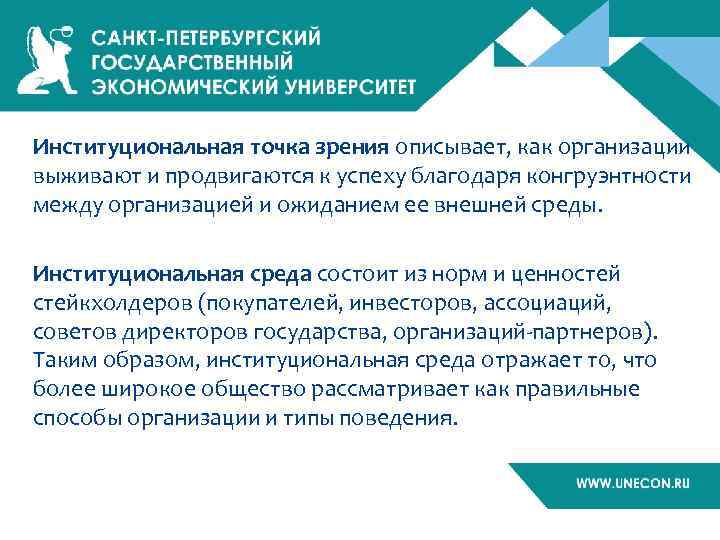 САНКТ-ПЕТЕРБУРГСКИЙ ГОСУДАРСТВЕННЫЙ ЭКОНОМИЧЕСКИЙ УНИВЕРСИТЕТ

Институциональная точка зрения описывает, как организации выживают и продвигаются к успеху благодаря конгруэнтности между организацией и ожиданием ее внешней среды.

Институциональная среда состоит из норм и ценностей стейкхолдеров (покупателей, инвесторов, ассоциаций, советов директоров государства, организаций-партнеров). Таким образом, институциональная среда отражает то, что более широкое общество рассматривает как правильные способы организации и типы поведения.

WWW.UNECON.RU